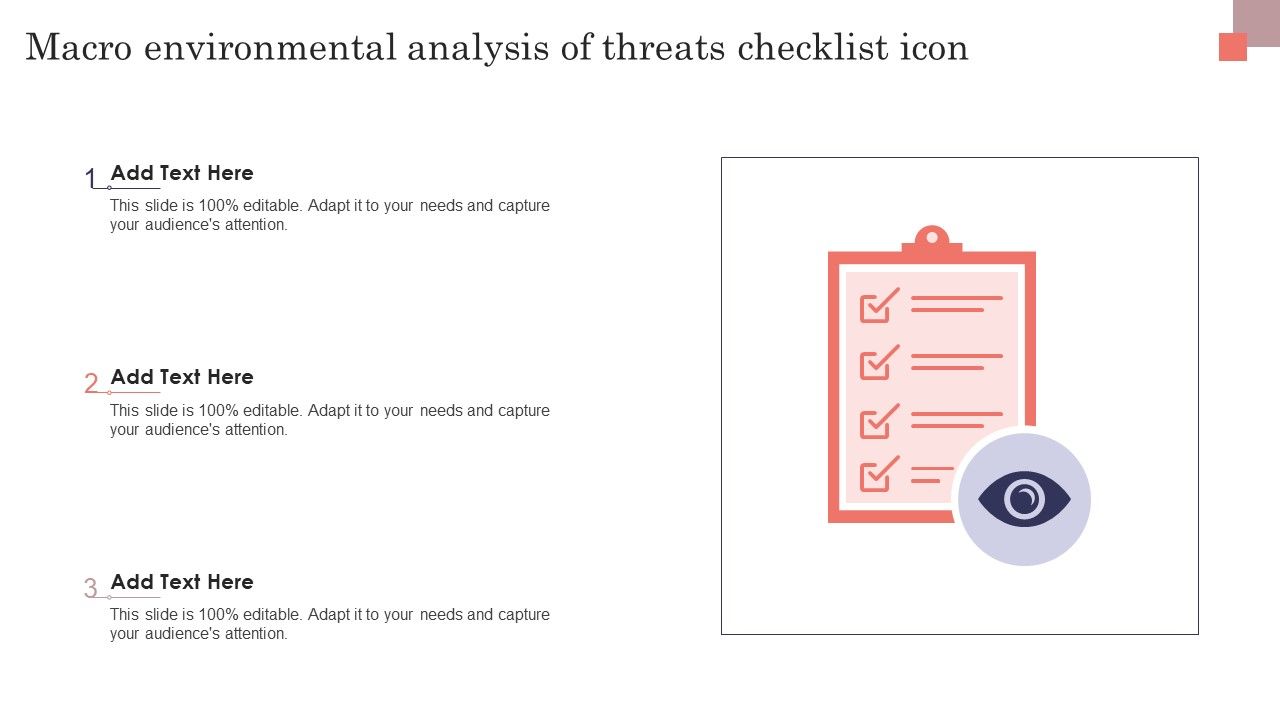 Macro environmental analysis of threats checklist icon

1 Add Text Here

This slide is 100% editable. Adapt it to your needs and capture your audience's attention.

2 Add Text Here

This slide is 100% editable. Adapt it to your needs and capture your audience's attention.

3 Add Text Here

This slide is 100% editable. Adapt it to your needs and capture your audience's attention.